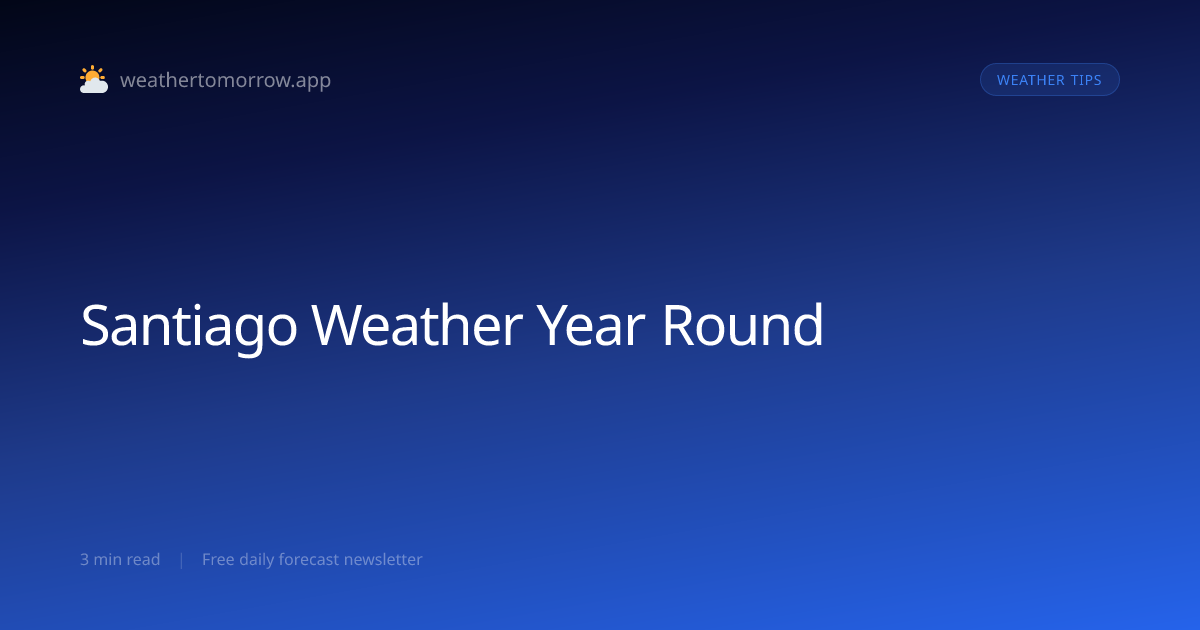 weathertomorrow.app

WEATHER TIPS

Santiago Weather Year Round

3 min read | Free daily forecast newsletter